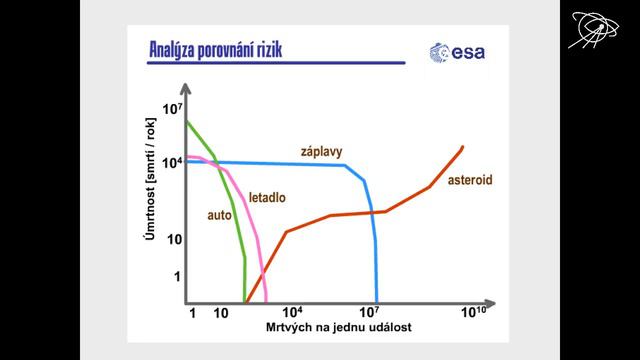 Analýza porovnání rizik

esa

Úmrtnost [smrtí / rok]

$10^7$

$10^4$

10

1

záplavy

asteroid

letadlo

auto

1 10 $10^4$ $10^7$ $10^{10}$

Mrtvých na jednu událost